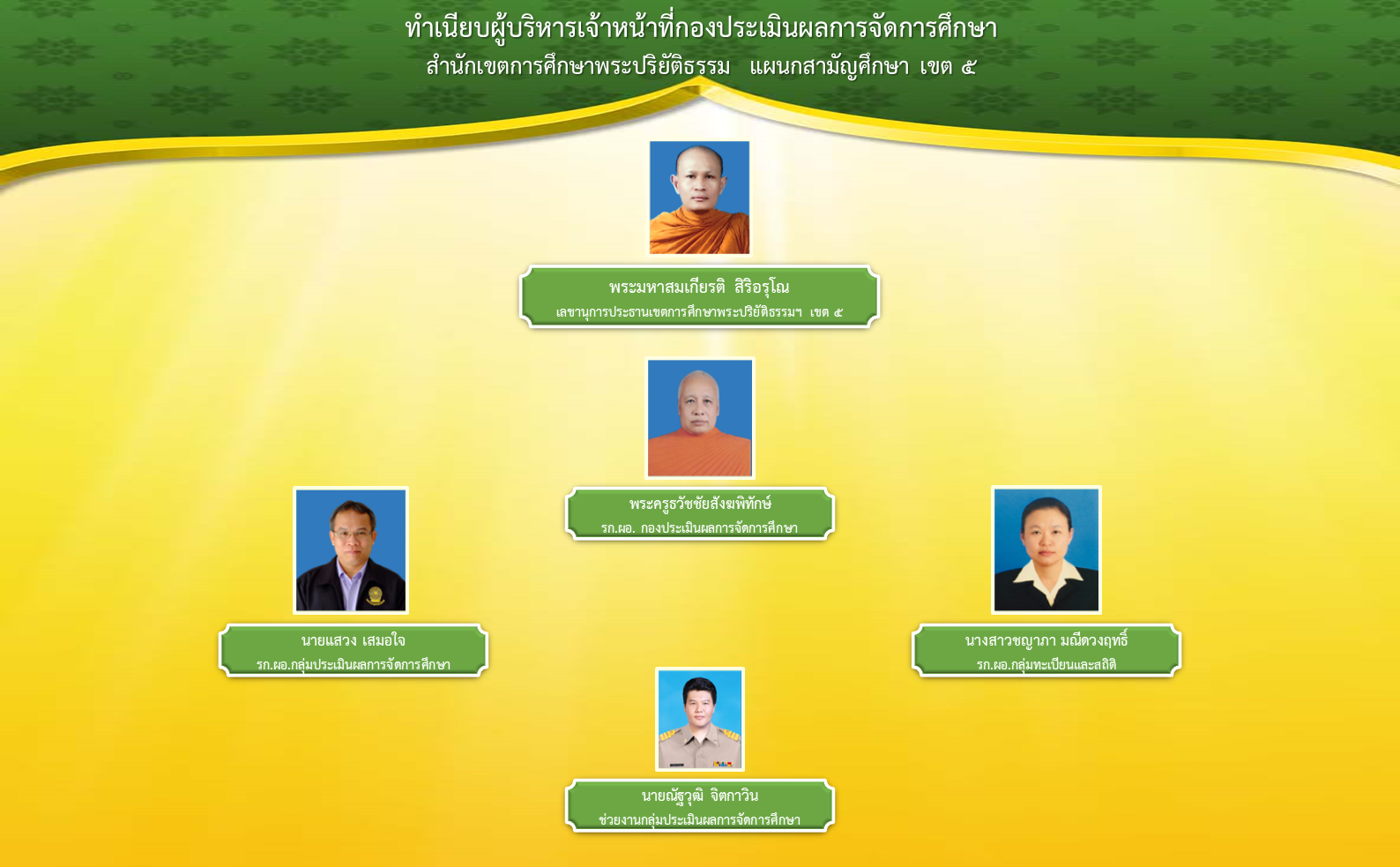 ทำเนียบผู้บริหารเจ้าหน้าที่กองประเมินผลการจัดการศึกษา
สำนักเขตการศึกษาพระปริยัติธรรม แผนกสามัญศึกษา เขต ๕

พระมหาสมเกียรติ สิริอรุโณ
เลขานุการประธานเขตการศึกษาพระปริยัติธรรมฯ เขต ๕

พระครูธวัชชัยสังฆพิทักษ์
รก.ผอ. กองประเมินผลการจัดการศึกษา

นายแสวง เสมอใจ
รก.ผอ.กลุ่มประเมินผลการจัดการศึกษา

นางสาวชญาภา มณีดวงฤทธิ์
รก.ผอ.กลุ่มทะเบียนและสถิติ

นายณัฐวุฒิ จิตกาวิน
ช่วยงานกลุ่มประเมินผลการจัดการศึกษา